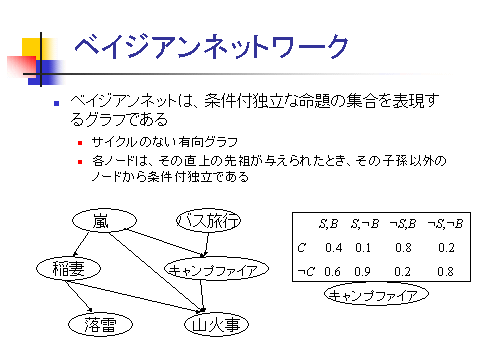 ベイジアンネットワーク

ベイジアンネットは、条件付独立な命題の集合を表現するグラフである

サイクルのない有向グラフ

各ノードは、その直上の先祖が与えられたとき、その子孫以外のノードから条件付独立である

嵐

バス旅行

稲妻

キャンプファイア

落雷

山火事

|  | $S,B$ | $S,\neg B$ | $\neg S,B$ | $\neg S,\neg B$ |
|---|---|---|---|---|
| $C$ | 0.4 | 0.1 | 0.8 | 0.2 |
| $\neg C$ | 0.6 | 0.9 | 0.2 | 0.8 |

キャンプファイア